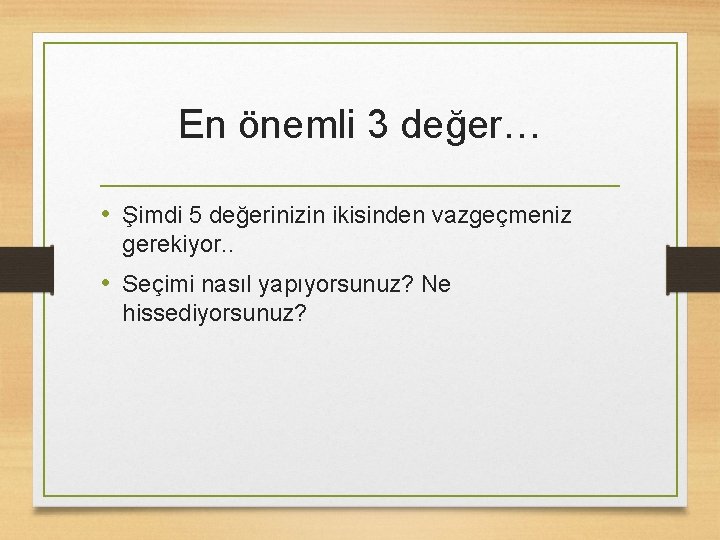 En önemli 3 değer…

• Şimdi 5 değerinizin ikisinden vazgeçmeniz gerekiyor..
• Seçimi nasıl yapıyorsunuz? Ne hissediyorsunuz?